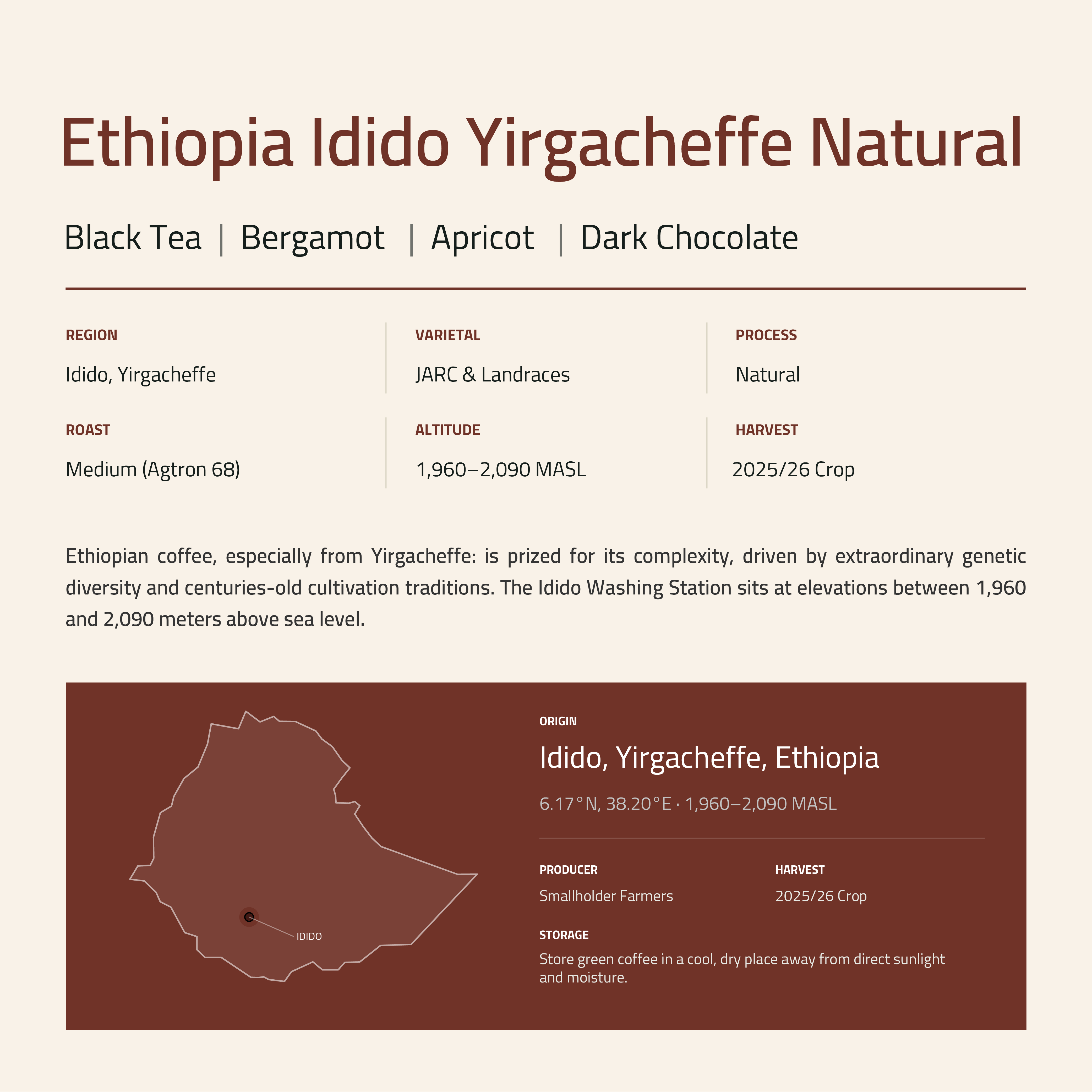 Ethiopia Idido Yirgacheffe Natural

Black Tea | Bergamot | Apricot | Dark Chocolate

REGION
Idido, Yirgacheffe

VARIETAL
JARC & Landraces

PROCESS
Natural

ROAST
Medium (Agtron 68)

ALTITUDE
1,960–2,090 MASL

HARVEST
2025/26 Crop

Ethiopian coffee, especially from Yirgacheffe: is prized for its complexity, driven by extraordinary genetic diversity and centuries-old cultivation traditions. The Idido Washing Station sits at elevations between 1,960 and 2,090 meters above sea level.

IDIDO

ORIGIN
Idido, Yirgacheffe, Ethiopia
6.17°N, 38.20°E · 1,960–2,090 MASL

PRODUCER
Smallholder Farmers

HARVEST
2025/26 Crop

STORAGE
Store green coffee in a cool, dry place away from direct sunlight and moisture.